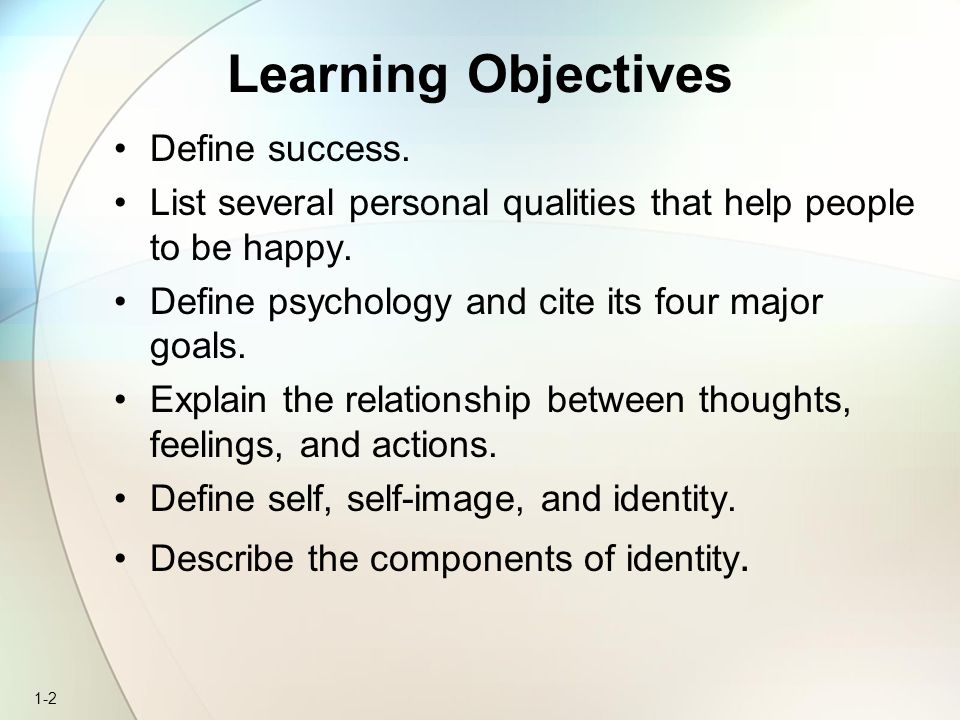 Learning Objectives

• Define success.
• List several personal qualities that help people to be happy.
• Define psychology and cite its four major goals.
• Explain the relationship between thoughts, feelings, and actions.
• Define self, self-image, and identity.
• Describe the components of identity.

1-2